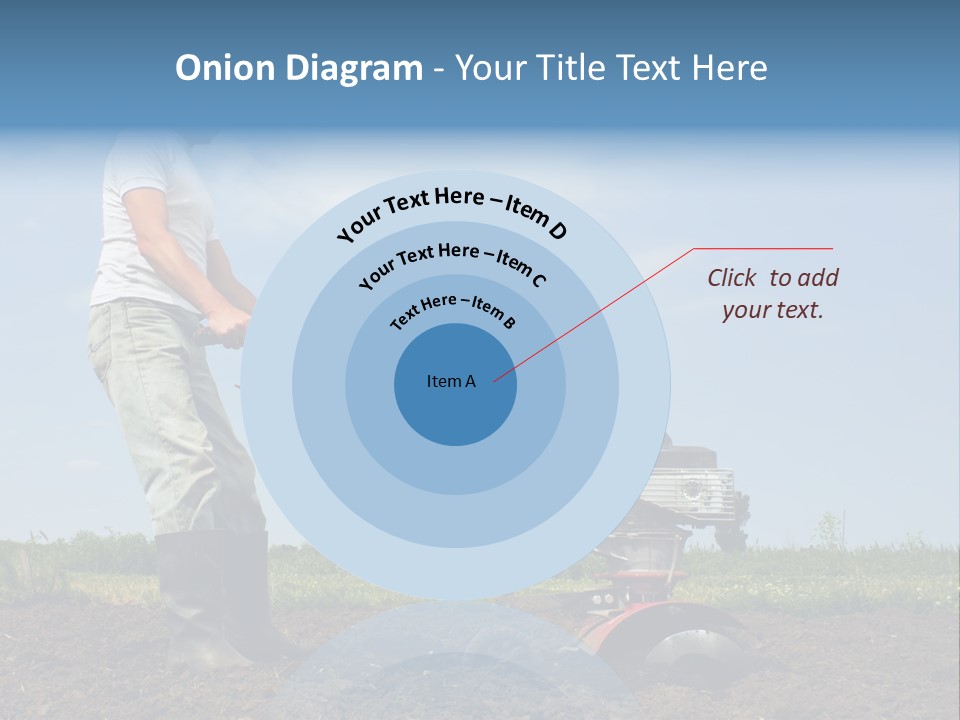 Onion Diagram - Your Title Text Here

Your Text Here – Item D

Your Text Here – Item C

Text Here – Item B

Item A

Click to add your text.